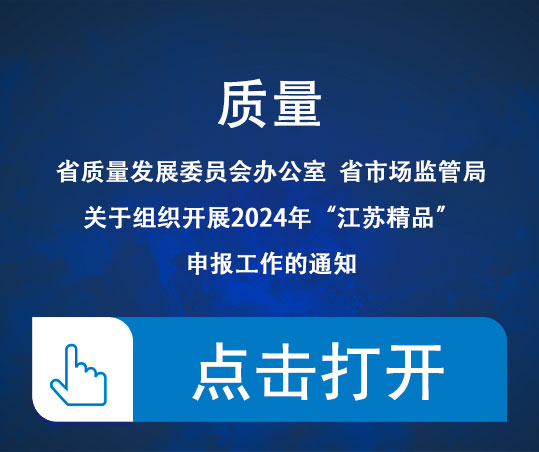 质量

省质量发展委员会办公室 省市场监管局

关于组织开展2024年“江苏精品”

申报工作的通知

点击打开